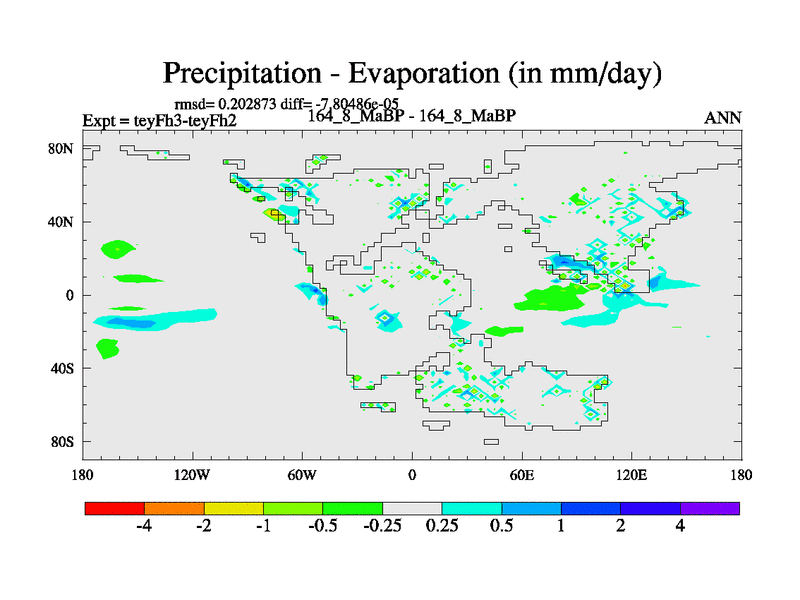 Precipitation - Evaporation (in mm/day)

rmsd= 0.202873 diff= -7.80486e-05

Expt = teyFh3-teyFh2

164_8_MaBP - 164_8_MaBP

ANN

80N

40N

0

40S

80S

180

120W

60W

0

60E

120E

180

-4

-2

-1

-0.5

-0.25

0.25

0.5

1

2

4